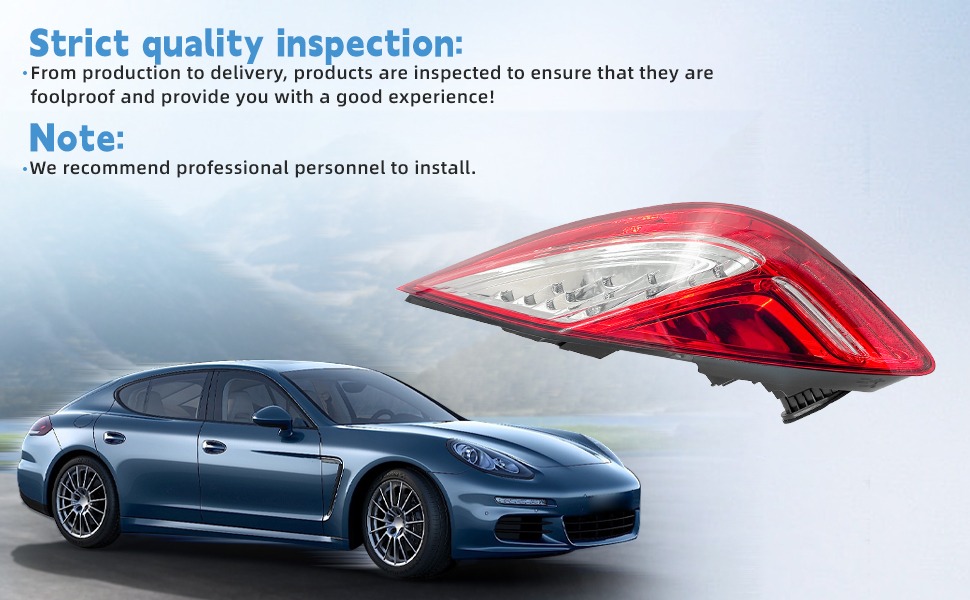 Strict quality inspection:

•From production to delivery, products are inspected to ensure that they are foolproof and provide you with a good experience!

Note:

•We recommend professional personnel to install.